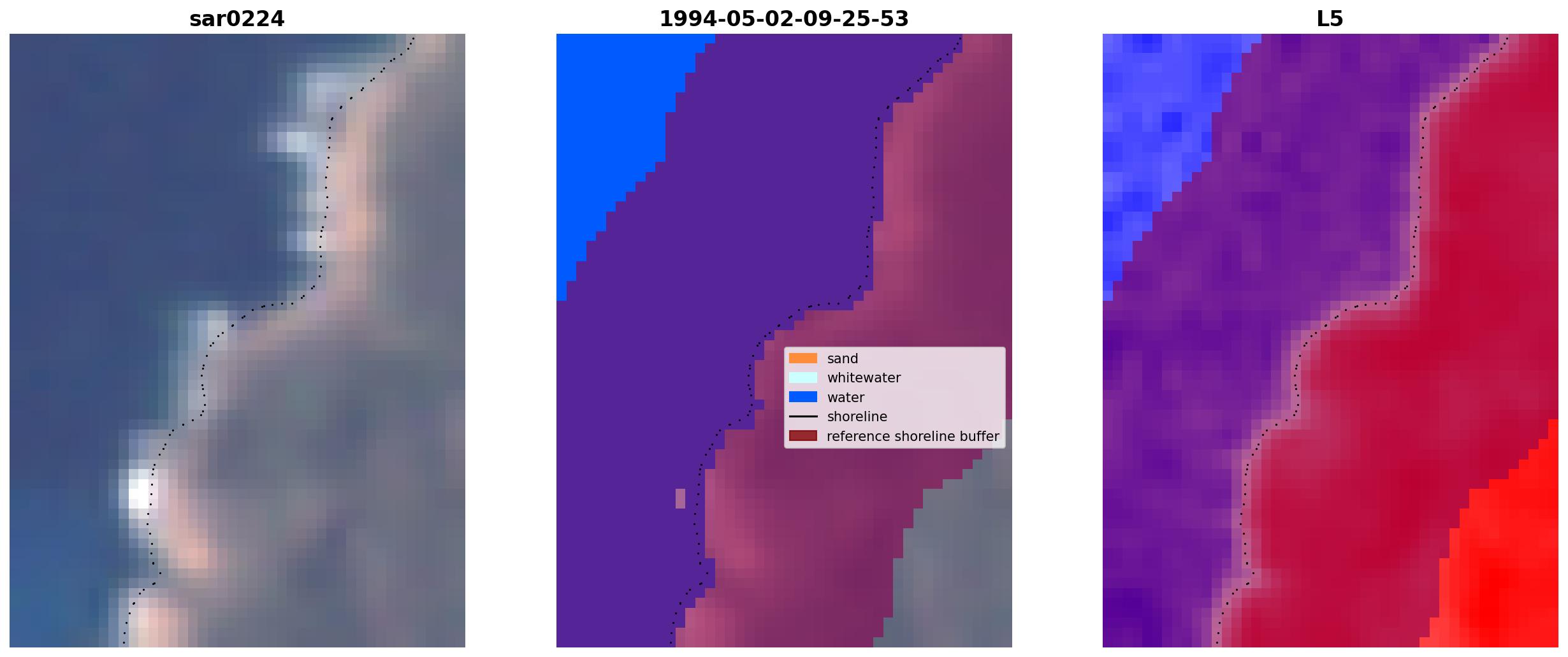 sar0224

1994-05-02-09-25-53

sand
whitewater
water
shoreline
reference shoreline buffer

L5